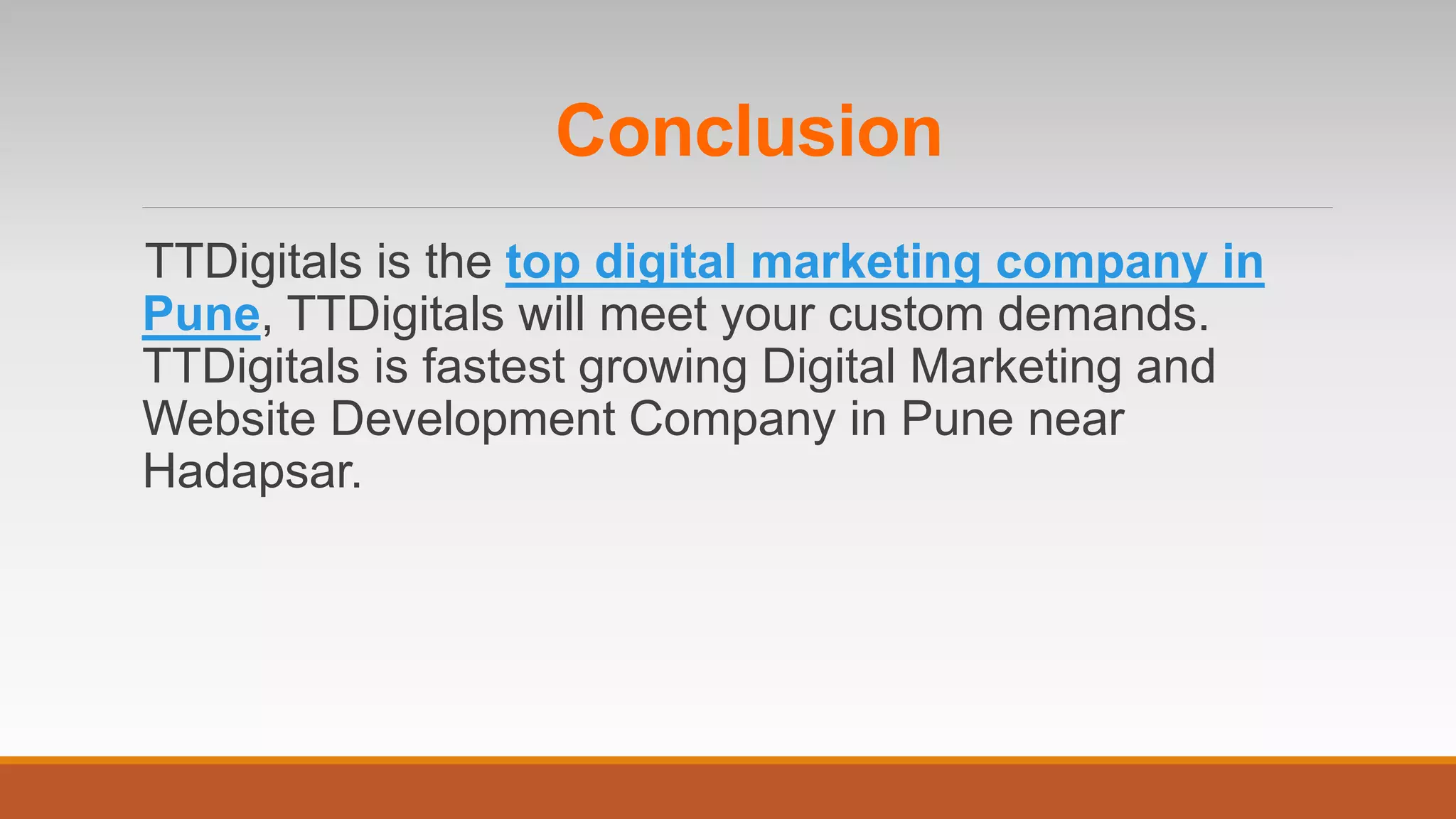 Conclusion

TTDigitals is the top digital marketing company in Pune, TTDigitals will meet your custom demands. TTDigitals is fastest growing Digital Marketing and Website Development Company in Pune near Hadapsar.